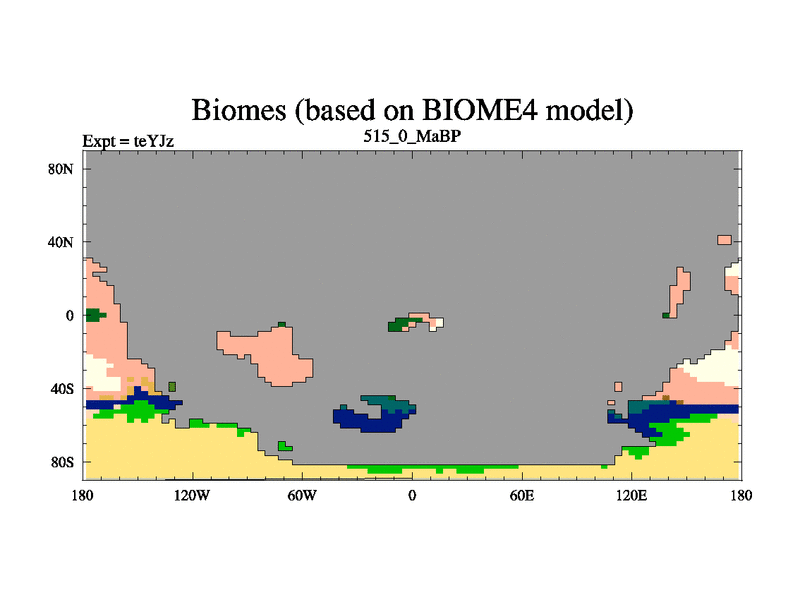 Biomes (based on BIOME4 model)

Expt = teYJz

515_0_MaBP

80N

40N

0

40S

80S

180

120W

60W

0

60E

120E

180